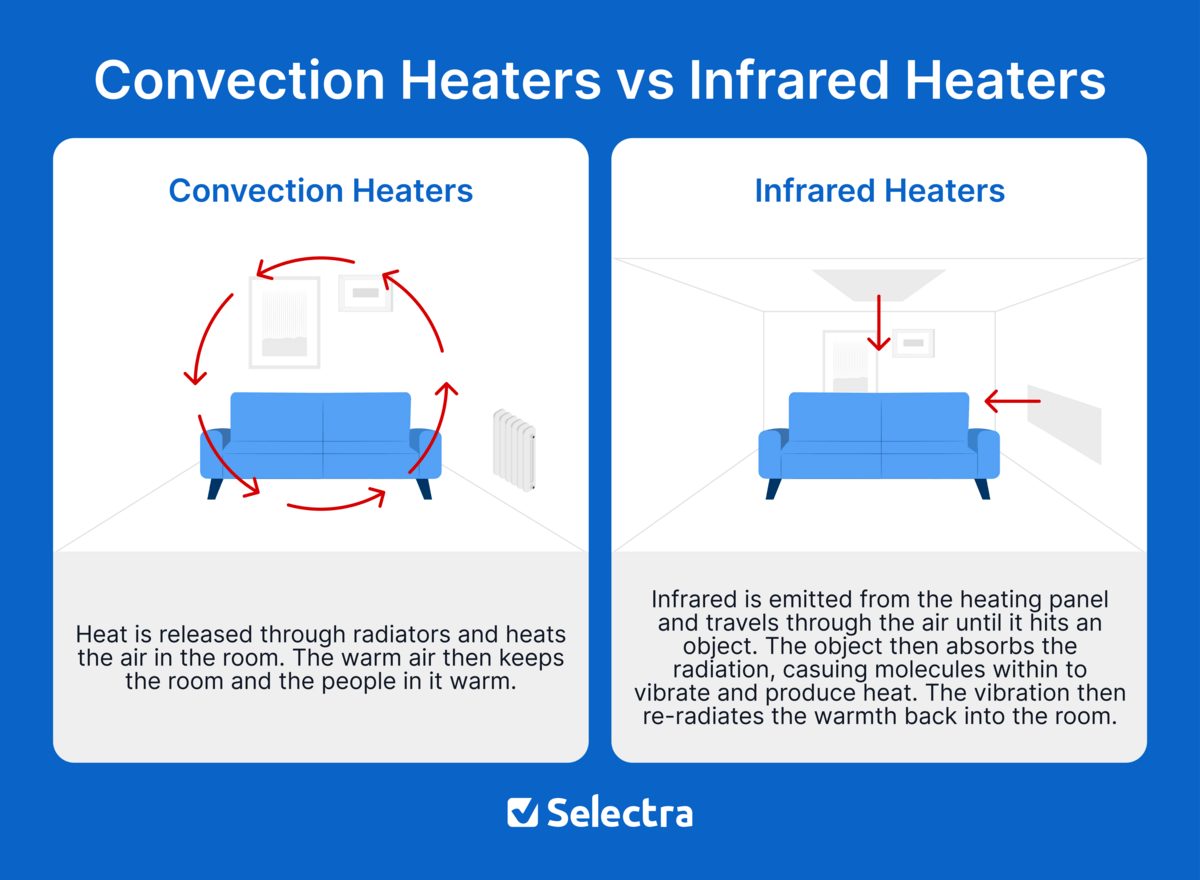 Convection Heaters vs Infrared Heaters

Convection Heaters

Heat is released through radiators and heats the air in the room. The warm air then keeps the room and the people in it warm.

Infrared Heaters

Infrared is emitted from the heating panel and travels through the air until it hits an object. The object then absorbs the radiation, casuing molecules within to vibrate and produce heat. The vibration then re-radiates the warmth back into the room.

Selectra